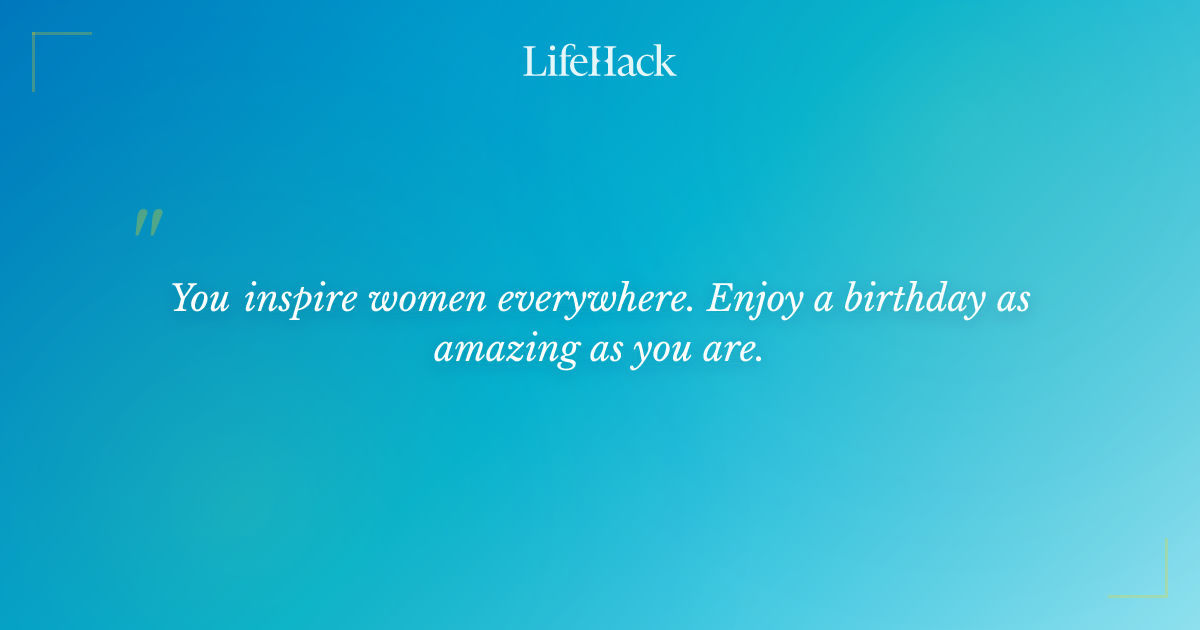 LifeHack

"

You inspire women everywhere. Enjoy a birthday as amazing as you are.